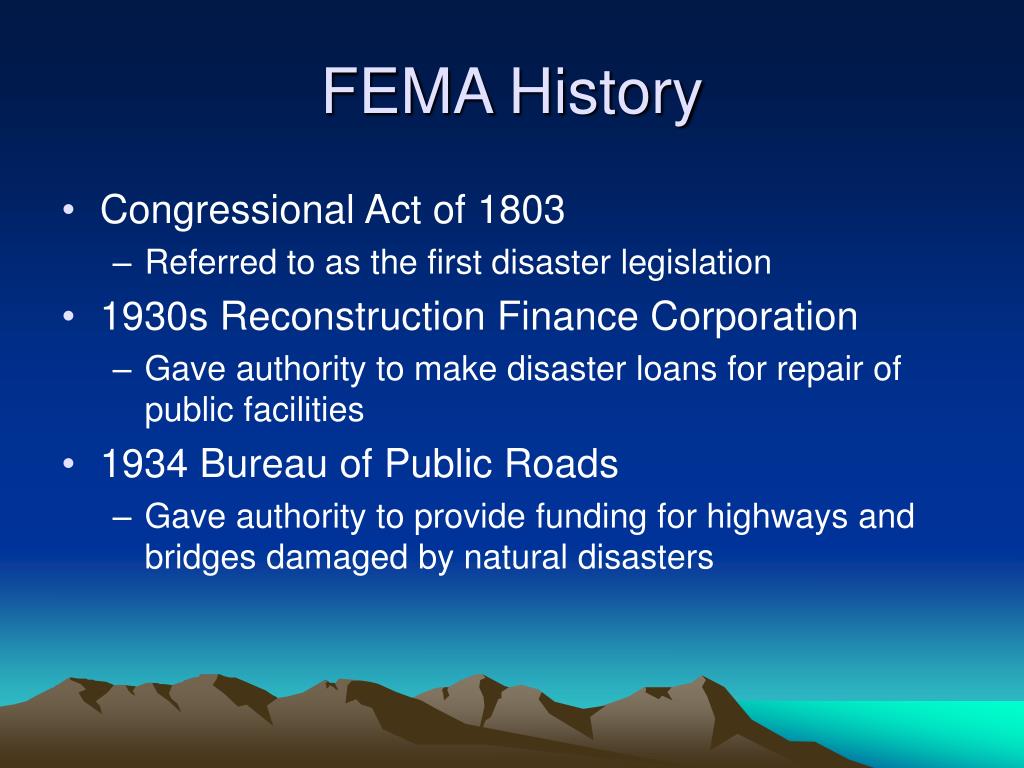 FEMA History

• Congressional Act of 1803
– Referred to as the first disaster legislation
• 1930s Reconstruction Finance Corporation
– Gave authority to make disaster loans for repair of public facilities
• 1934 Bureau of Public Roads
– Gave authority to provide funding for highways and bridges damaged by natural disasters